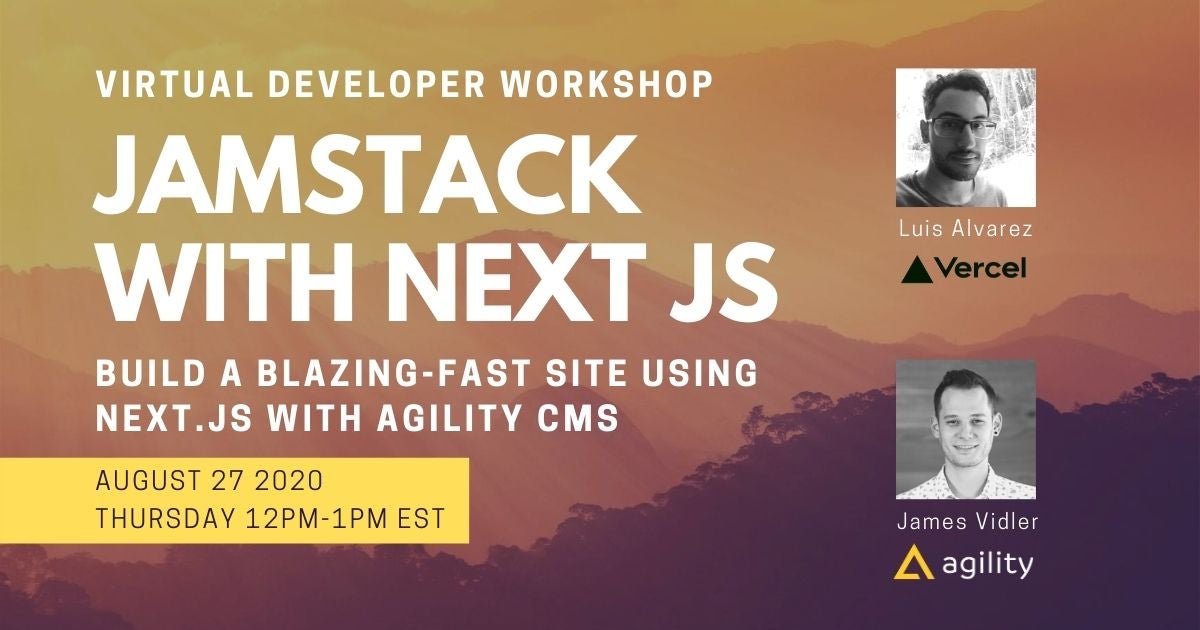 VIRTUAL DEVELOPER WORKSHOP

JAMSTACK WITH NEXT JS

BUILD A BLAZING-FAST SITE USING NEXT.JS WITH AGILITY CMS

AUGUST 27 2020
THURSDAY 12PM-1PM EST

Luis Alvarez

Vercel

James Vidler

agility